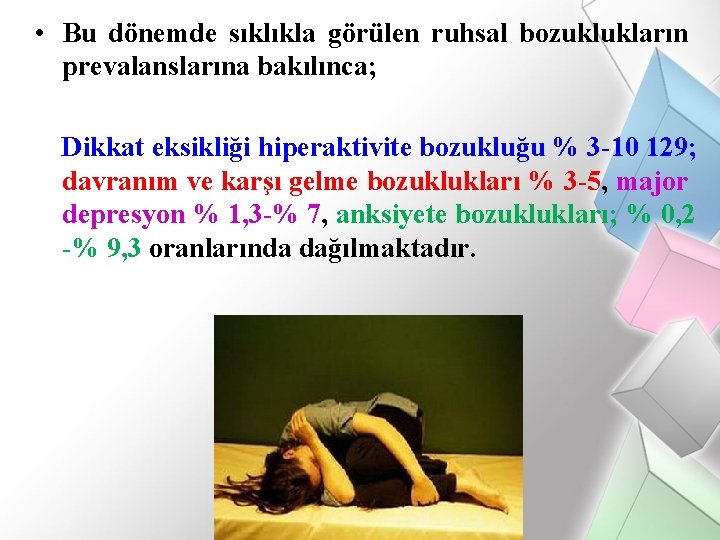 • Bu dönemde sıklıkla görülen ruhsal bozuklukların prevalanslarına bakılınca;

Dikkat eksikliği hiperaktivite bozukluğu % 3-10 129; davranım ve karşı gelme bozuklukları % 3-5, major depresyon % 1,3-% 7, anksiyete bozuklukları; % 0,2 -% 9,3 oranlarında dağılmaktadır.